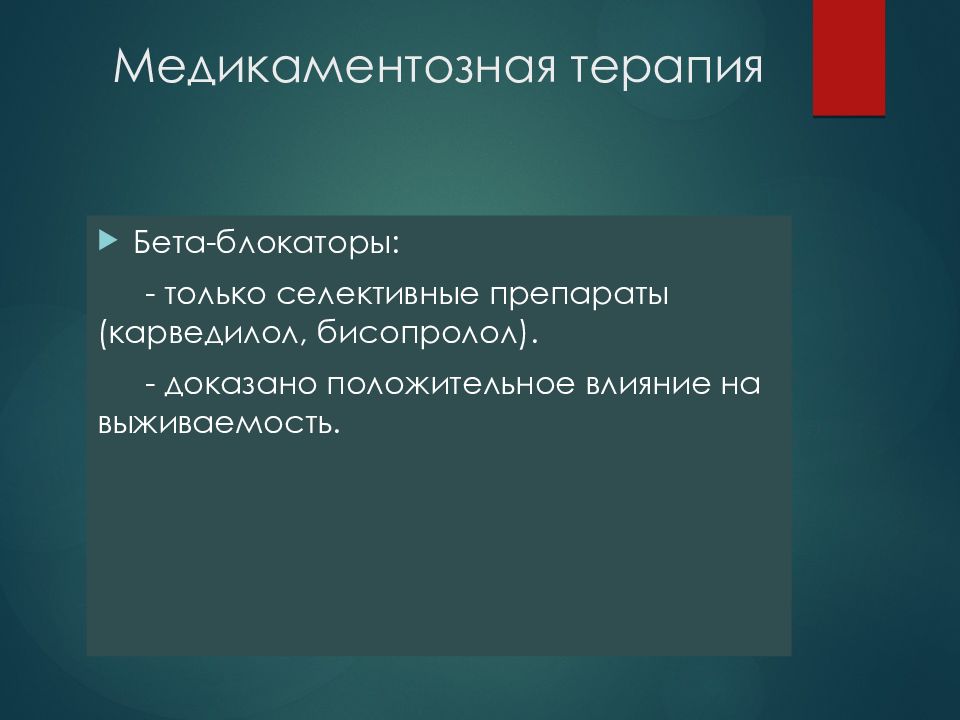 Медикаментозная терапия

Бета-блокаторы:

- только селективные препараты (карведилол, бисопролол).

- доказано положительное влияние на выживаемость.